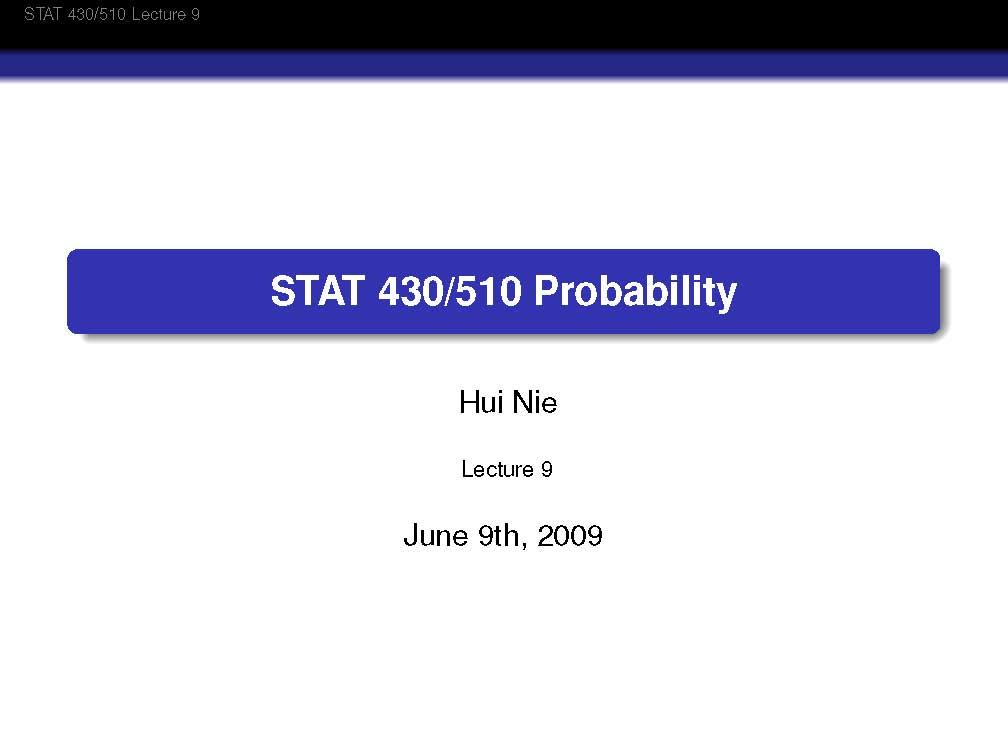 STAT 430/510 Lecture 9

STAT 430/510 Probability

Hui Nie

Lecture 9

June 9th, 2009